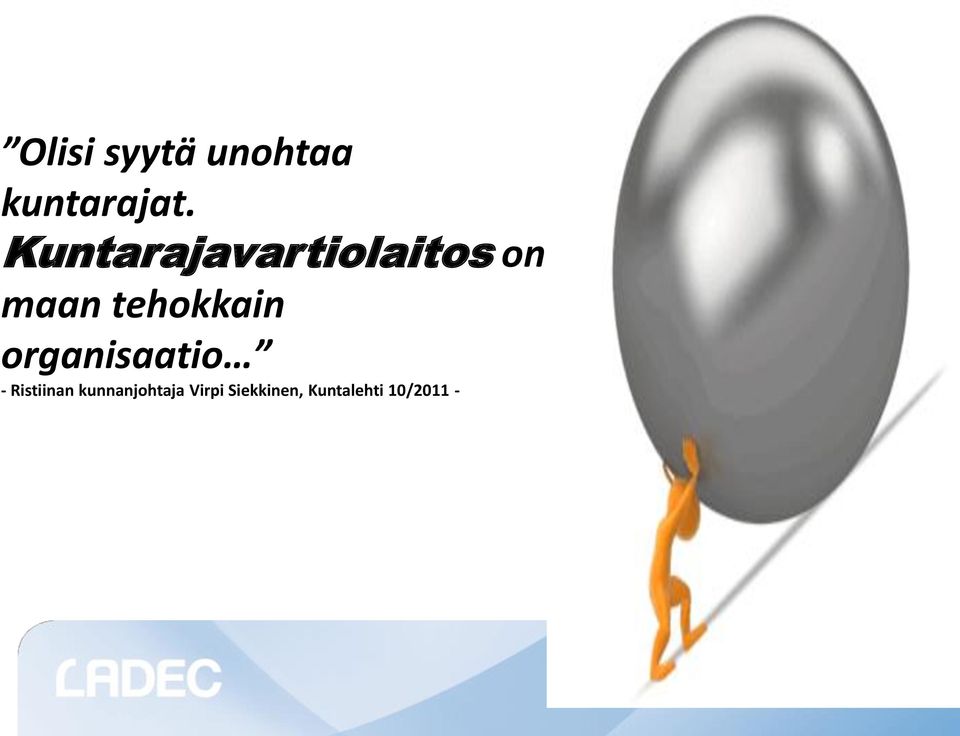 ”Olisi syytä unohtaa kuntarajat. Kuntarajavartiolaitos on maan tehokkain organisaatio…”
- Ristiinan kunnanjohtaja Virpi Siekkinen, Kuntalehti 10/2011 -

LADEC